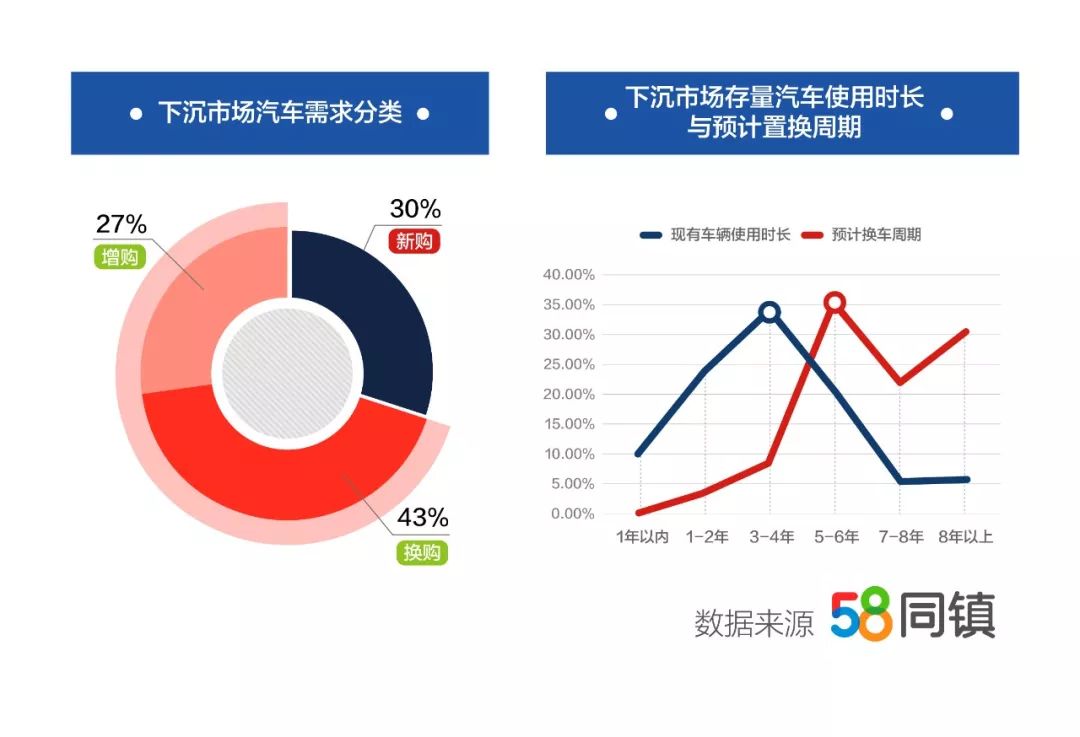 下沉市场汽车需求分类

27%
增购

30%
新购

43%
换购

下沉市场存量汽车使用时长与预计置换周期

现有车辆使用时长　预计换车周期

40.00%
35.00%
30.00%
25.00%
20.00%
15.00%
10.00%
5.00%
0.00%

1年以内　1-2年　3-4年　5-6年　7-8年　8年以上

数据来源 58同镇